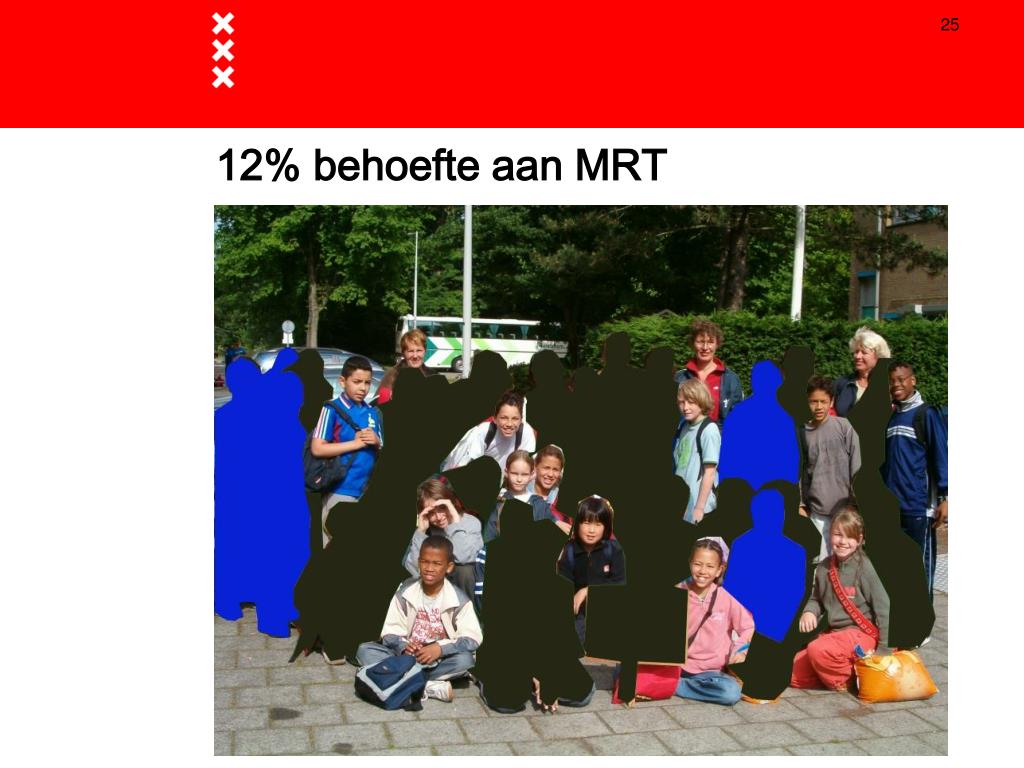 25

12% behoefte aan MRT